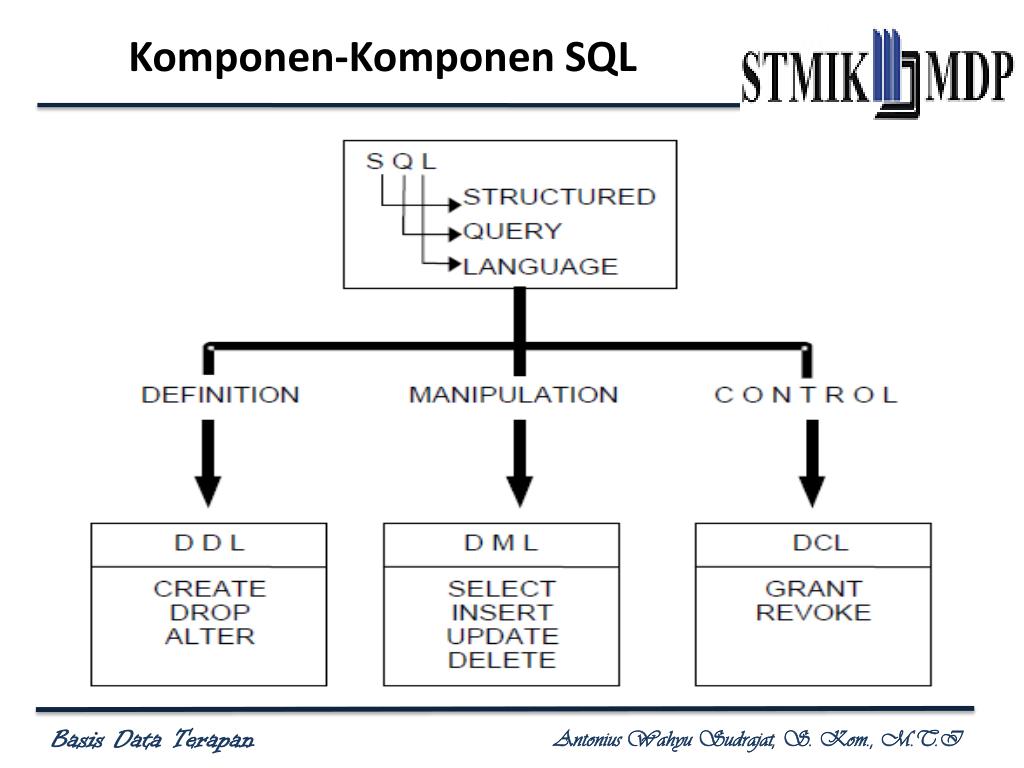 Komponen-Komponen SQL

STMIK MDP

S Q L
STRUCTURED
QUERY
LANGUAGE

DEFINITION

MANIPULATION

C O N T R O L

D D L

CREATE
DROP
ALTER

D M L

SELECT
INSERT
UPDATE
DELETE

DCL

GRANT
REVOKE

Basis Data Terapan

Antonius Wahyu Sudrajat, S. Kom., M.T.I